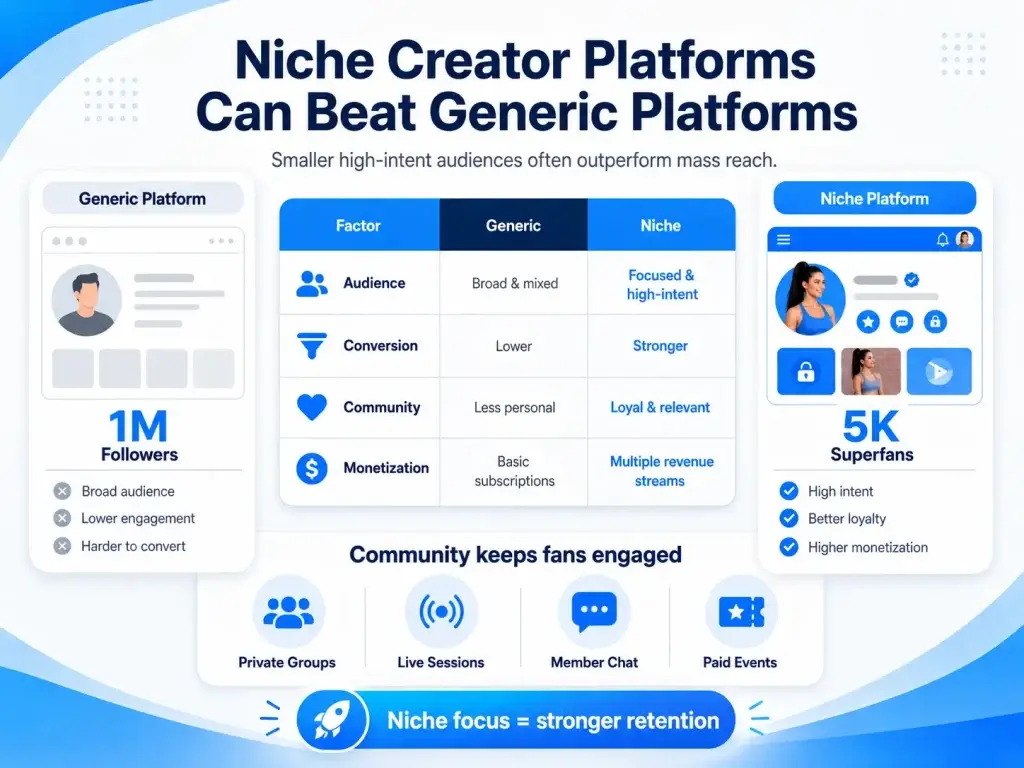 Niche Creator Platforms Can Beat Generic Platforms

Smaller high-intent audiences often outperform mass reach.

Generic Platform

1M
Followers

Broad audience
Lower engagement
Harder to convert

| Factor | Generic | Niche |
|---|---|---|
| Audience | Broad & mixed | Focused & high-intent |
| Conversion | Lower | Stronger |
| Community | Less personal | Loyal & relevant |
| Monetization | Basic subscriptions | Multiple revenue streams |

Niche Platform

5K
Superfans

High intent
Better loyalty
Higher monetization

Community keeps fans engaged

Private Groups
Live Sessions
Member Chat
Paid Events

Niche focus = stronger retention